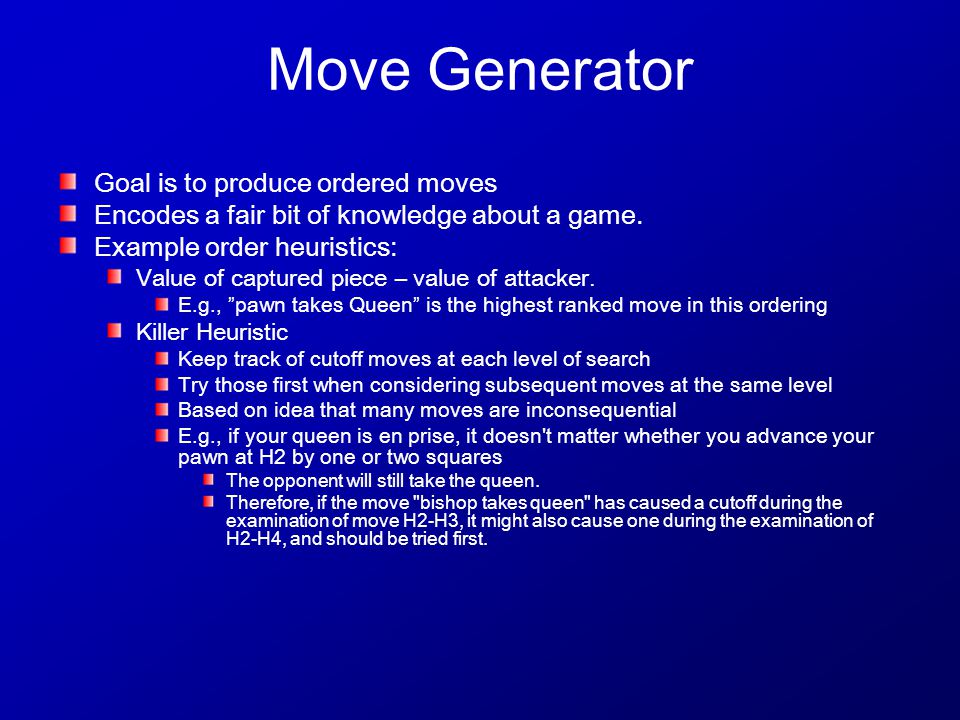 Move Generator

Goal is to produce ordered moves
Encodes a fair bit of knowledge about a game.
Example order heuristics:
Value of captured piece – value of attacker.
E.g., ”pawn takes Queen” is the highest ranked move in this ordering
Killer Heuristic
Keep track of cutoff moves at each level of search
Try those first when considering subsequent moves at the same level
Based on idea that many moves are inconsequential
E.g., if your queen is en prise, it doesn't matter whether you advance your pawn at H2 by one or two squares
The opponent will still take the queen.
Therefore, if the move "bishop takes queen" has caused a cutoff during the examination of move H2-H3, it might also cause one during the examination of H2-H4, and should be tried first.